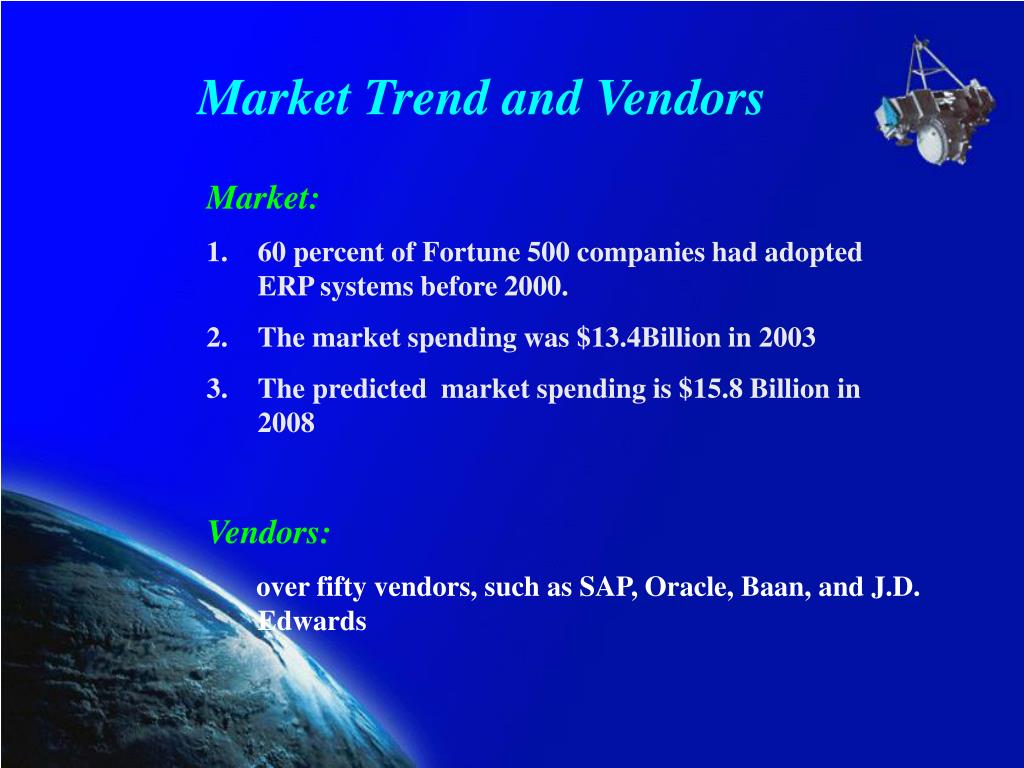 Market Trend and Vendors

Market:

1. 60 percent of Fortune 500 companies had adopted ERP systems before 2000.
2. The market spending was \$13.4Billion in 2003
3. The predicted market spending is \$15.8 Billion in 2008

Vendors:

over fifty vendors, such as SAP, Oracle, Baan, and J.D. Edwards